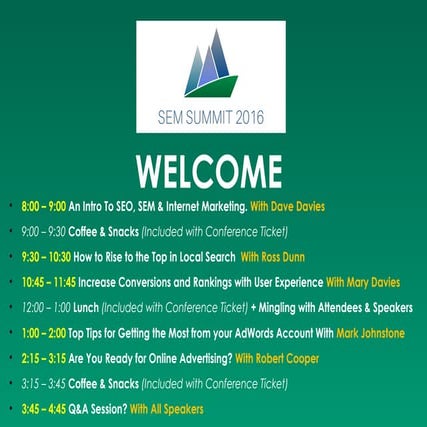 SEM SUMMIT 2016

WELCOME

• 8:00 – 9:00 An Intro To SEO, SEM & Internet Marketing. With Dave Davies
• 9:00 – 9:30 Coffee & Snacks (Included with Conference Ticket)
• 9:30 – 10:30 How to Rise to the Top in Local Search With Ross Dunn
• 10:45 – 11:45 Increase Conversions and Rankings with User Experience With Mary Davies
• 12:00 – 1:00 Lunch (Included with Conference Ticket) + Mingling with Attendees & Speakers
• 1:00 – 2:00 Top Tips for Getting the Most from your AdWords Account With Mark Johnstone
• 2:15 – 3:15 Are You Ready for Online Advertising? With Robert Cooper
• 3:15 – 3:45 Coffee & Snacks (Included with Conference Ticket)
• 3:45 – 4:45 Q&A Session? With All Speakers